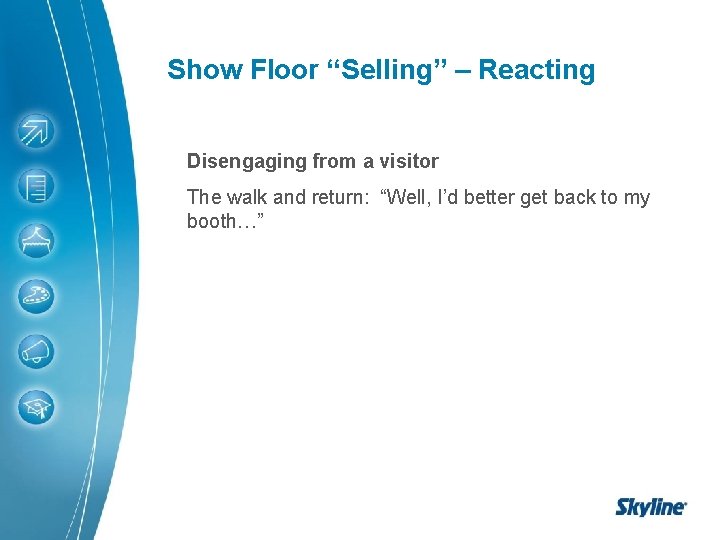 Show Floor “Selling” – Reacting

Disengaging from a visitor

The walk and return: “Well, I’d better get back to my booth…”

Skyline